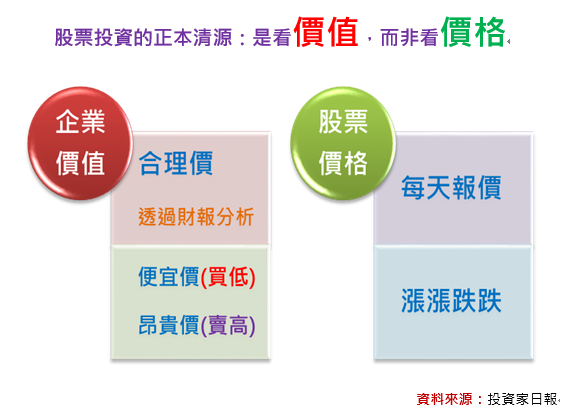 股票投資的正本清源：是看價值，而非看價格

企業價值

合理價

透過財報分析

便宜價(買低)

昂貴價(賣高)

股票價格

每天報價

漲漲跌跌

資料來源：投資家日報